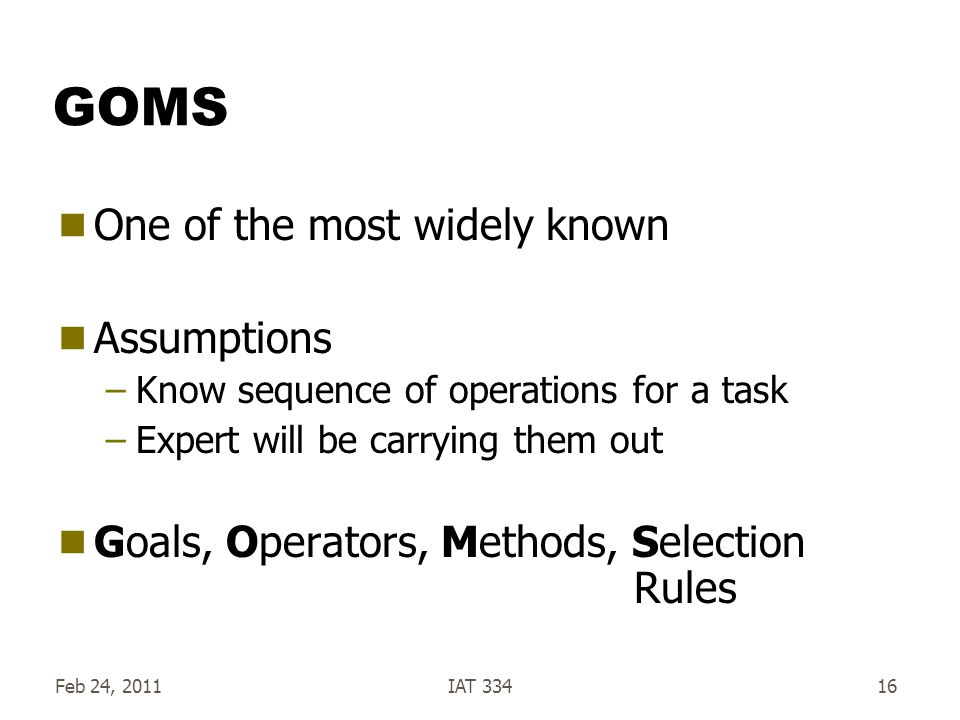 GOMS

One of the most widely known

Assumptions
– Know sequence of operations for a task
– Expert will be carrying them out

Goals, Operators, Methods, Selection Rules

Feb 24, 2011

IAT 334

16